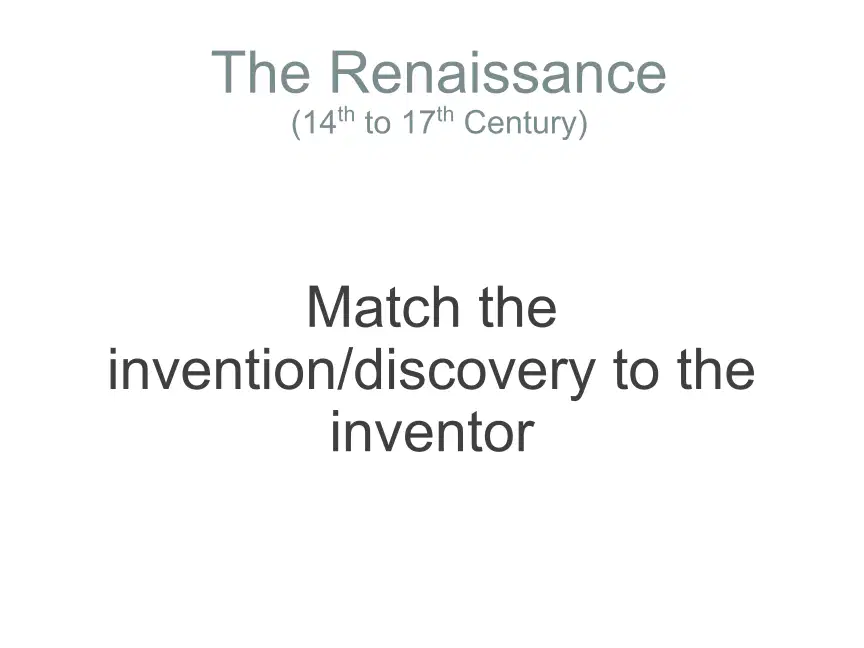 The Renaissance
(14th to 17th Century)

Match the invention/discovery to the inventor